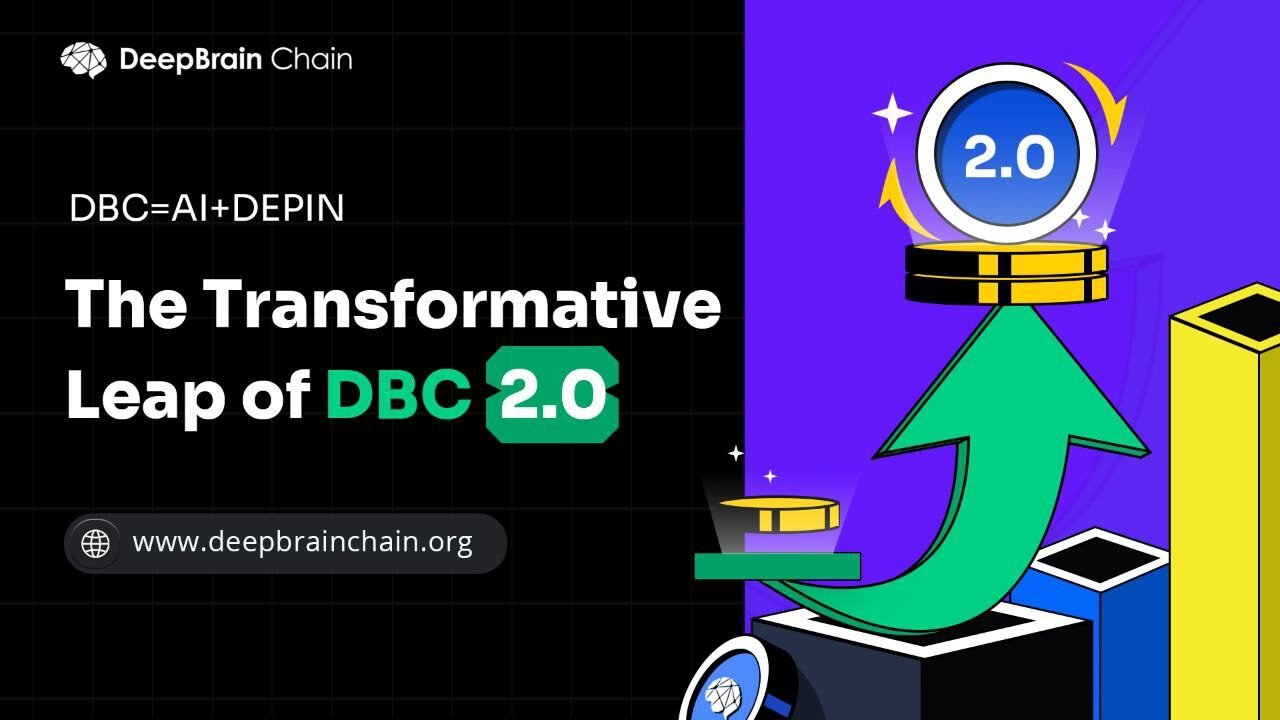 DeepBrain Chain

DBC=AI+DEPIN

The Transformative Leap of DBC 2.0

www.deepbrainchain.org

2.0